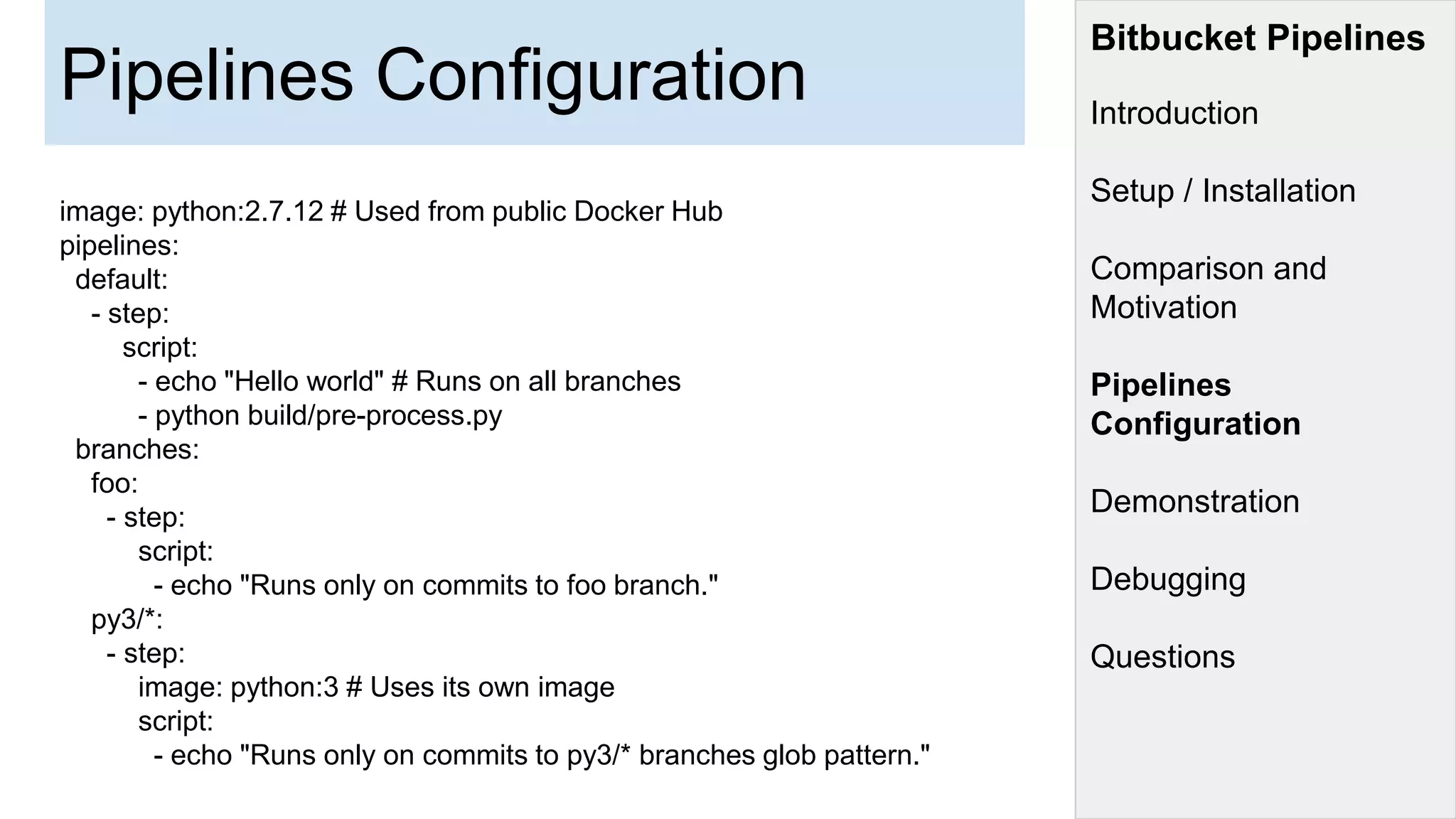 Pipelines Configuration

image: python:2.7.12 # Used from public Docker Hub
pipelines:
  default:
    - step:
        script:
          - echo "Hello world" # Runs on all branches
          - python build/pre-process.py
  branches:
    foo:
      - step:
          script:
            - echo "Runs only on commits to foo branch."
    py3/*:
      - step:
          image: python:3 # Uses its own image
          script:
            - echo "Runs only on commits to py3/* branches glob pattern."

Bitbucket Pipelines

Introduction

Setup / Installation

Comparison and Motivation

Pipelines Configuration

Demonstration

Debugging

Questions